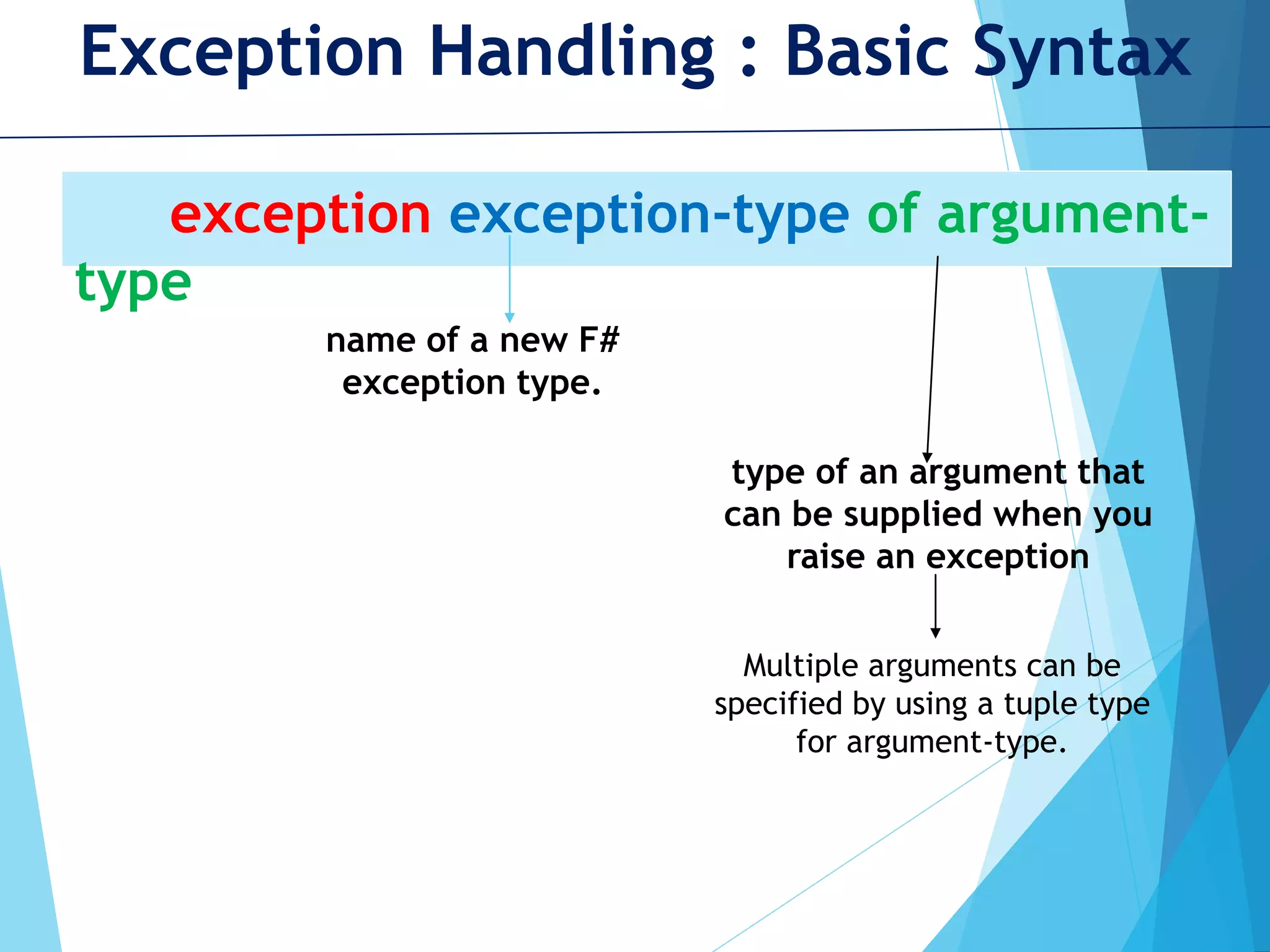 Exception Handling : Basic Syntax

exception exception-type of argument-type

name of a new F# exception type.

type of an argument that can be supplied when you raise an exception

Multiple arguments can be specified by using a tuple type for argument-type.